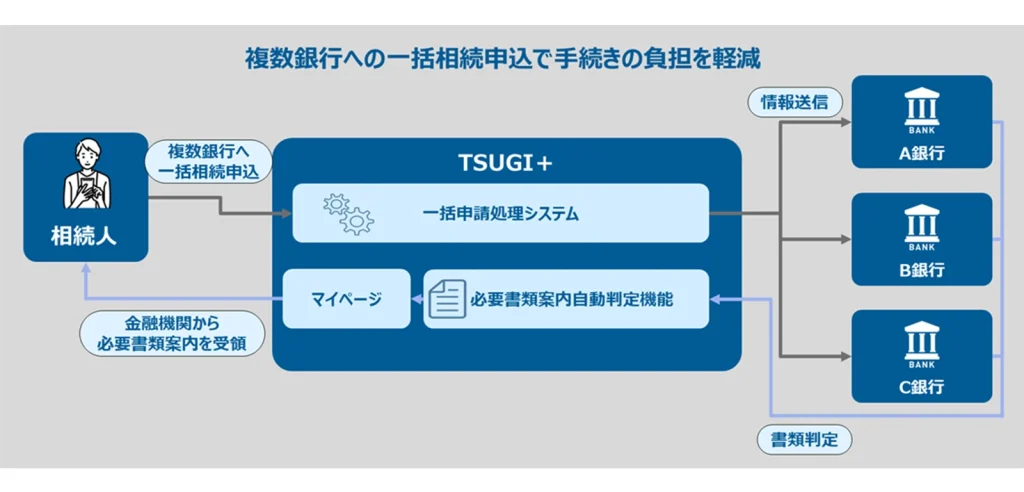 複数銀行への一括相続申込で手続きの負担を軽減

相続人

複数銀行へ
一括相続申込

TSUGI＋

一括申請処理システム

マイページ

必要書類案内自動判定機能

金融機関から
必要書類案内を受領

情報送信

BANK
A銀行

BANK
B銀行

BANK
C銀行

書類判定